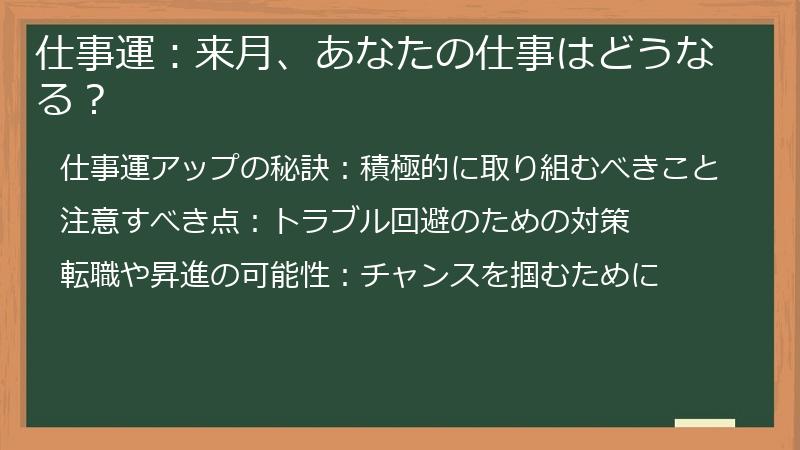 仕事運：来月、あなたの仕事はどうなる？

仕事運アップの秘訣：積極的に取り組むべきこと

注意すべき点：トラブル回避のための対策

転職や昇進の可能性：チャンスを掴むために